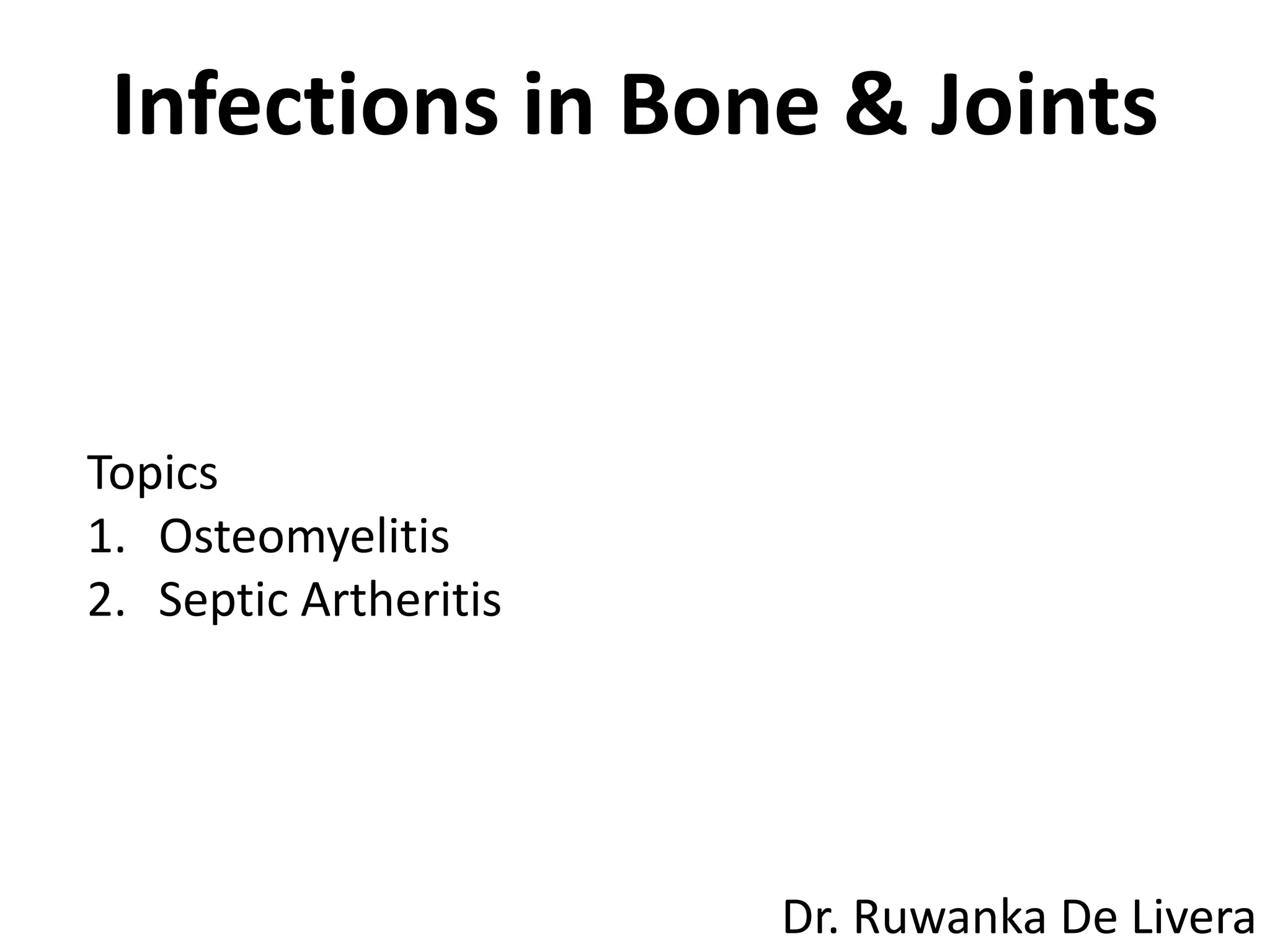 Infections in Bone & Joints

Topics
1. Osteomyelitis
2. Septic Artheritis

Dr. Ruwanka De Livera